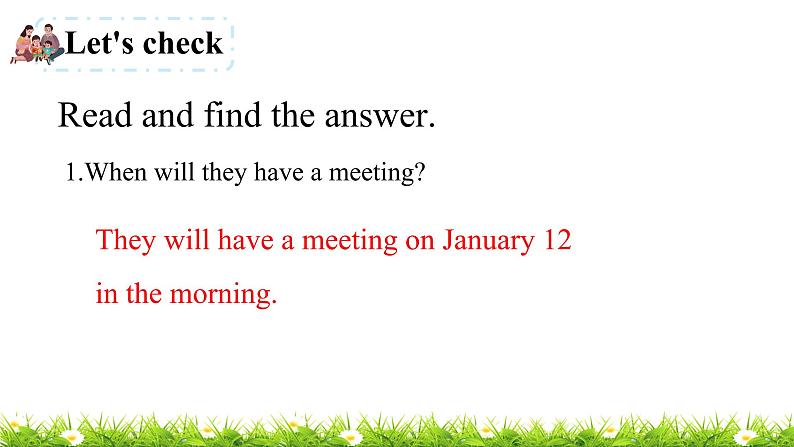 Let's check

Read and find the answer.

1.When will they have a meeting?

They will have a meeting on January 12 in the morning.